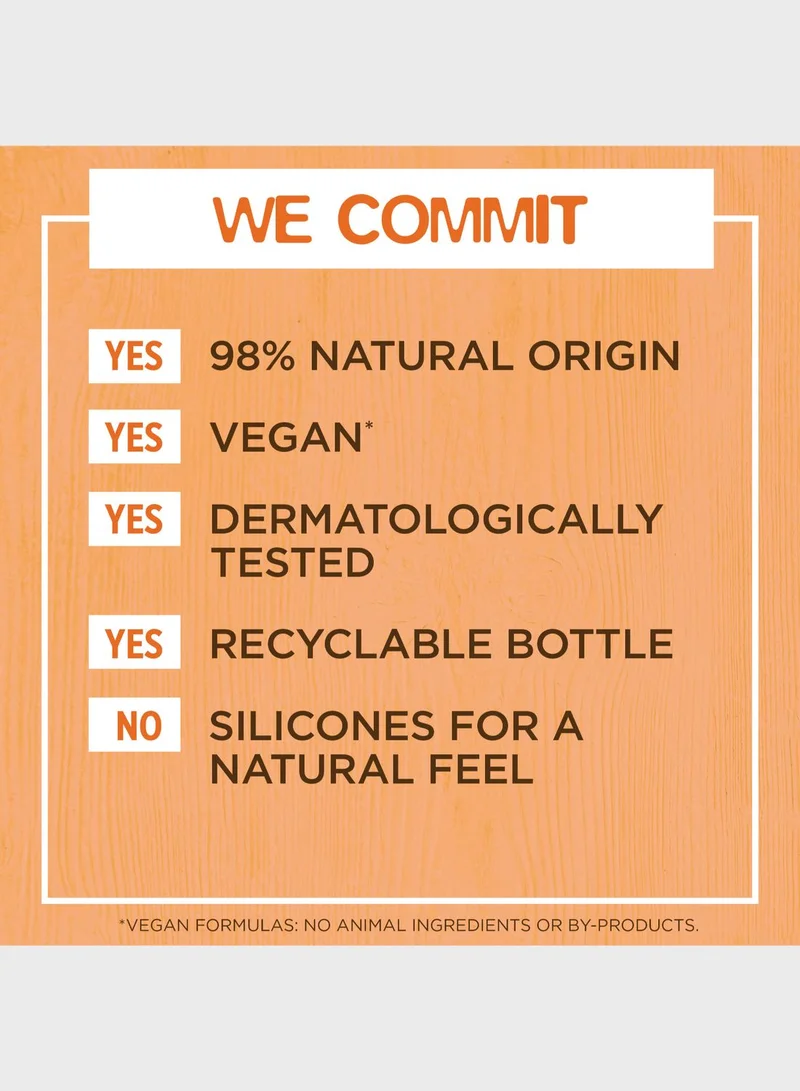 WE COMMIT

YES 98% NATURAL ORIGIN

YES VEGAN*

YES DERMATOLOGICALLY TESTED

YES RECYCLABLE BOTTLE

NO SILICONES FOR A NATURAL FEEL

*VEGAN FORMULAS: NO ANIMAL INGREDIENTS OR BY-PRODUCTS.